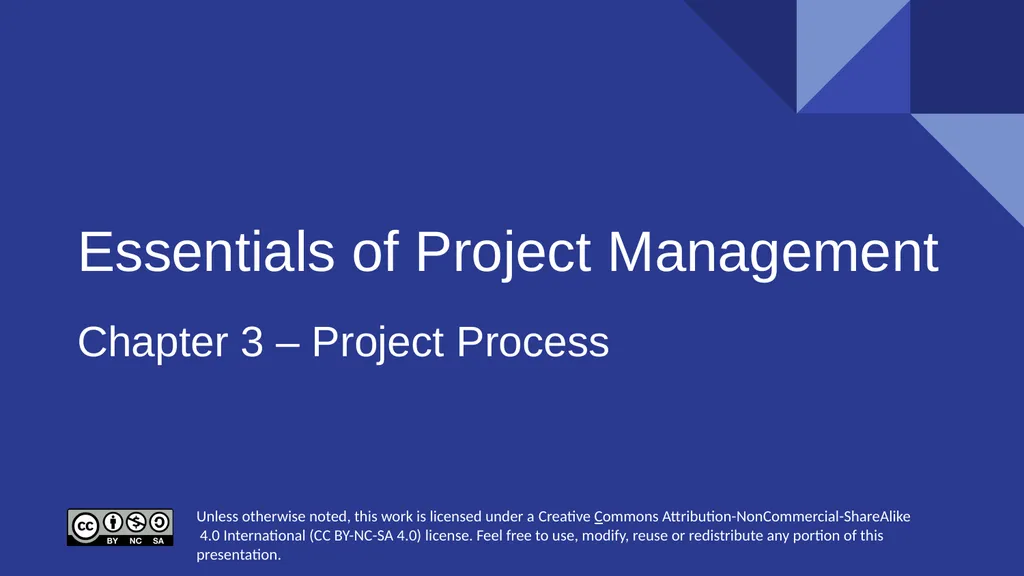 Essentials of Project Management

Chapter 3 – Project Process

cc BY NC SA

Unless otherwise noted, this work is licensed under a Creative Commons Attribution-NonCommercial-ShareAlike 4.0 International (CC BY-NC-SA 4.0) license. Feel free to use, modify, reuse or redistribute any portion of this presentation.